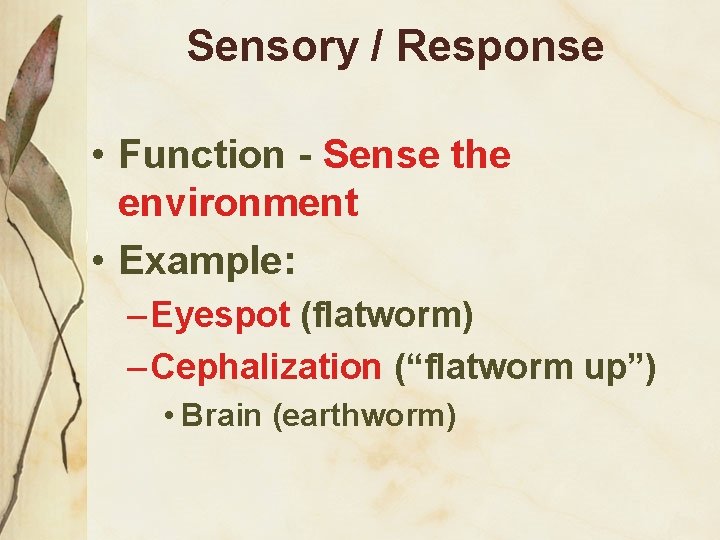 Sensory / Response

• Function - Sense the environment

• Example:

– Eyespot (flatworm)

– Cephalization (“flatworm up”)

• Brain (earthworm)